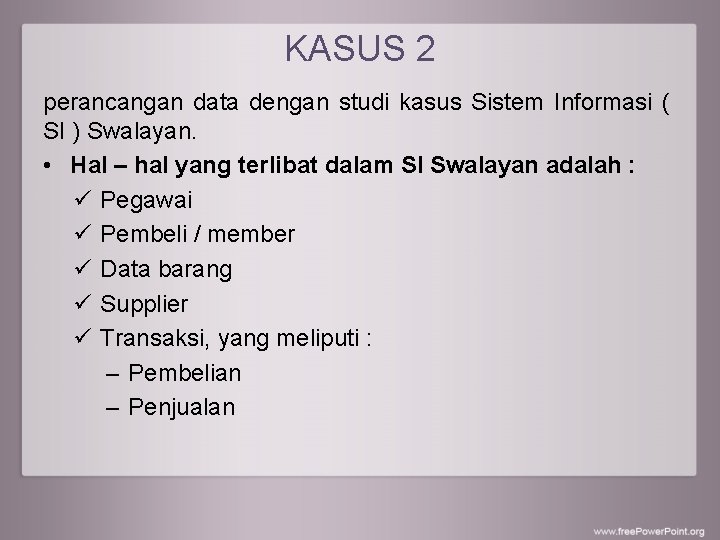 KASUS 2

perancangan data dengan studi kasus Sistem Informasi ( SI ) Swalayan.

• Hal – hal yang terlibat dalam SI Swalayan adalah :
✓ Pegawai
✓ Pembeli / member
✓ Data barang
✓ Supplier
✓ Transaksi, yang meliputi :
– Pembelian
– Penjualan

www.freePowerPoint.org